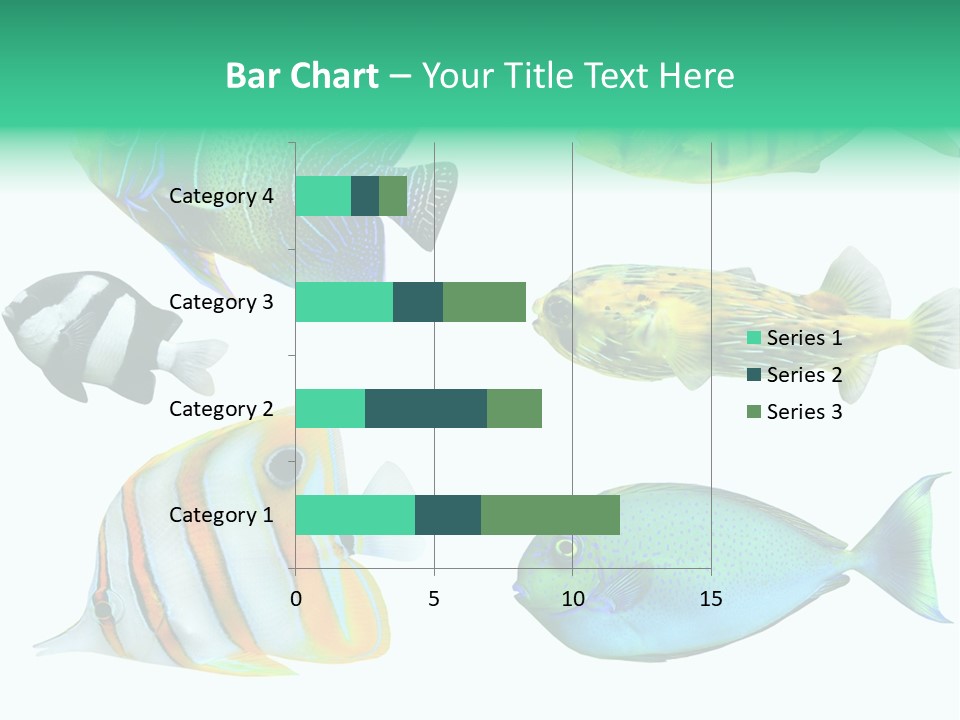 Bar Chart – Your Title Text Here

Category 4
Category 3
Category 2
Category 1

0
5
10
15

Series 1
Series 2
Series 3